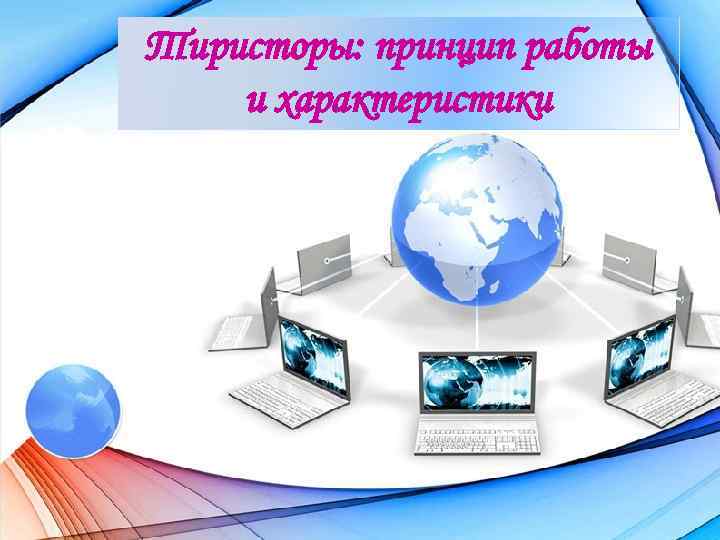 Тиристоры: принцип работы и характеристики